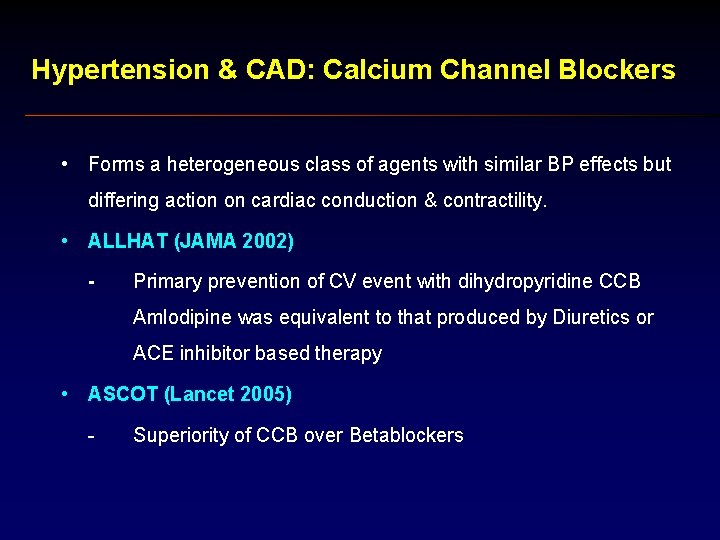 Hypertension & CAD: Calcium Channel Blockers

• Forms a heterogeneous class of agents with similar BP effects but differing action on cardiac conduction & contractility.

• ALLHAT (JAMA 2002)

- Primary prevention of CV event with dihydropyridine CCB Amlodipine was equivalent to that produced by Diuretics or ACE inhibitor based therapy

• ASCOT (Lancet 2005)

- Superiority of CCB over Betablockers